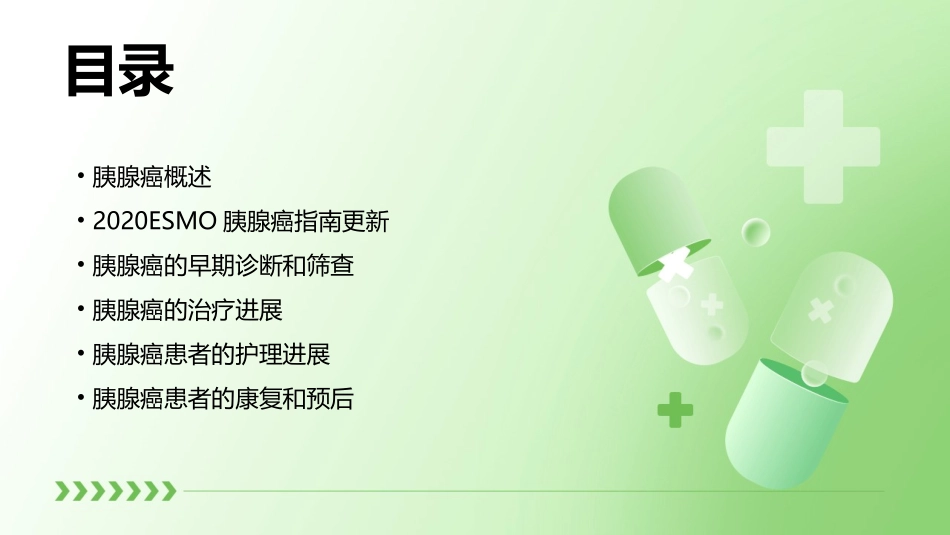 目录

• 胰腺癌概述
• 2020ESMO 胰腺癌指南更新
• 胰腺癌的早期诊断和筛查
• 胰腺癌的治疗进展
• 胰腺癌患者的护理进展
• 胰腺癌患者的康复和预后